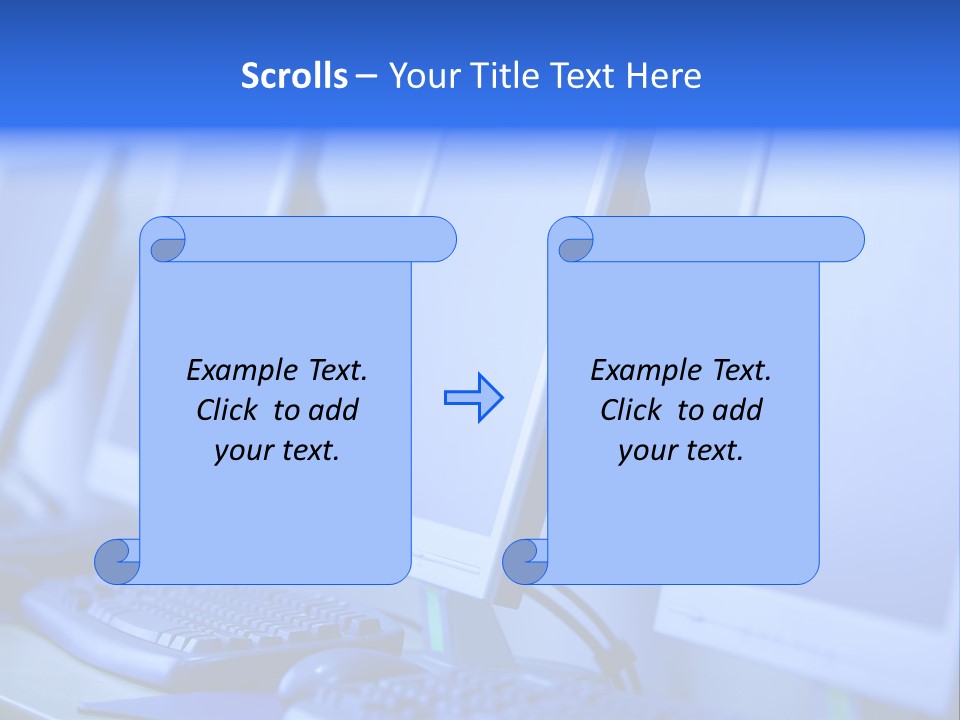 Scrolls – Your Title Text Here

Example Text. Click to add your text.

Example Text. Click to add your text.